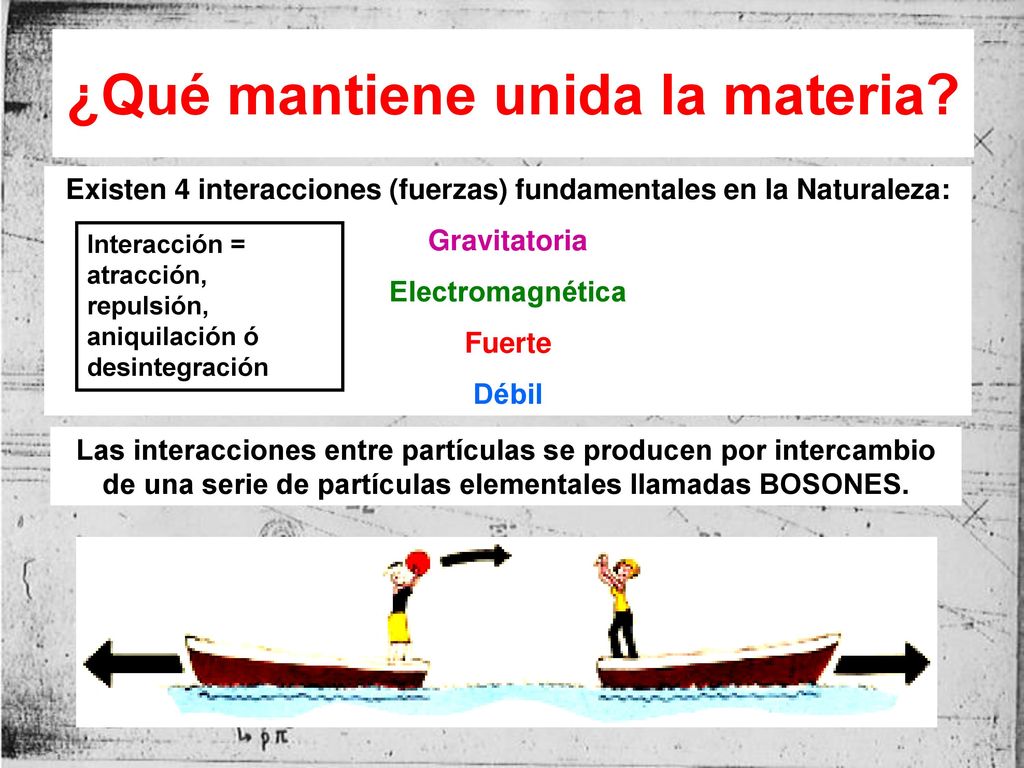 ¿Qué mantiene unida la materia?

Existen 4 interacciones (fuerzas) fundamentales en la Naturaleza:

Interacción = atracción, repulsión, aniquilación ó desintegración

Gravitatoria

Electromagnética

Fuerte

Débil

Las interacciones entre partículas se producen por intercambio de una serie de partículas elementales llamadas BOSONES.